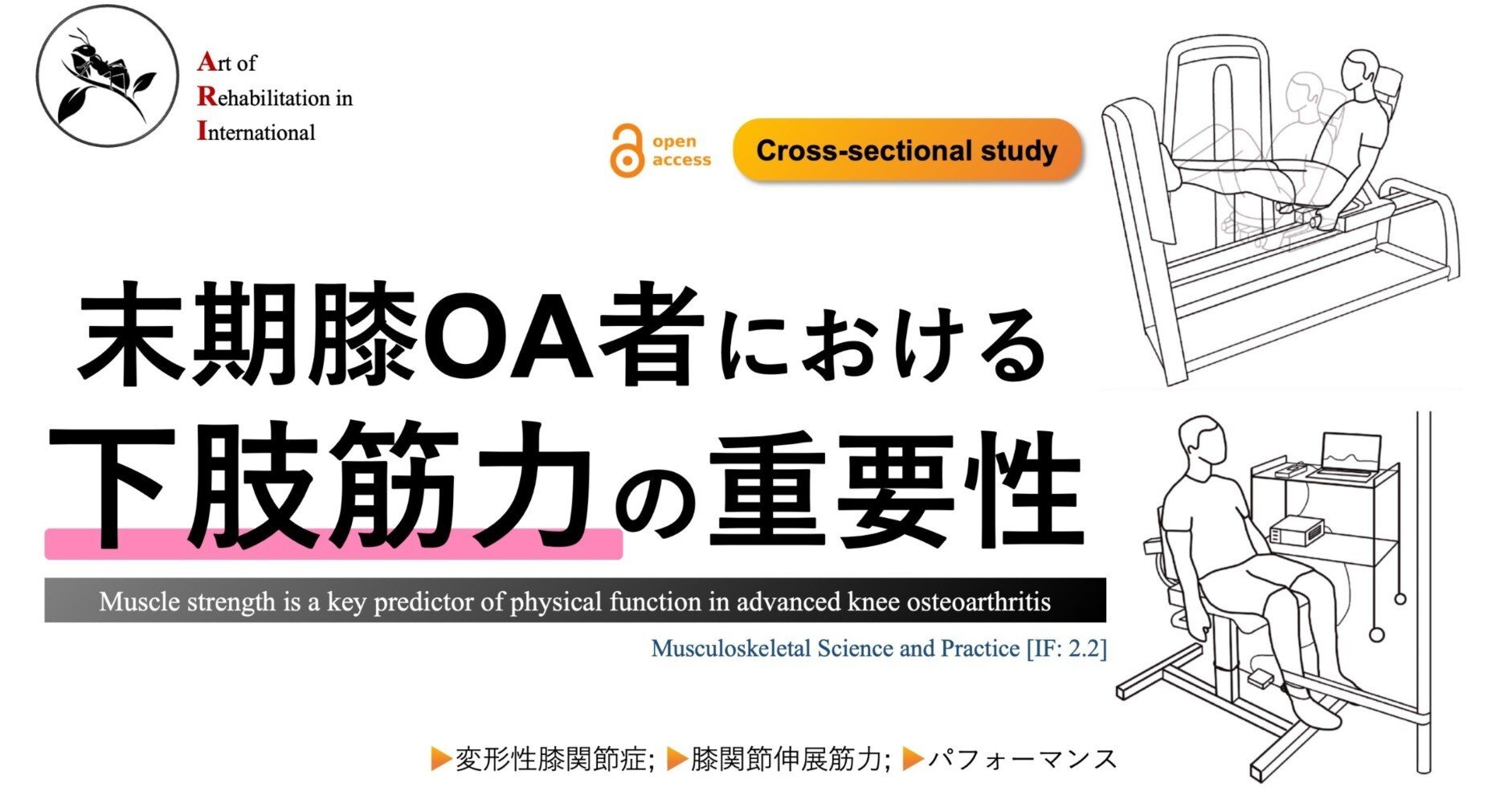 Art of
Rehabilitation in
International

open access

Cross-sectional study

末期膝OA者における

下肢筋力の重要性

Muscle strength is a key predictor of physical function in advanced knee osteoarthritis

Musculoskeletal Science and Practice [IF: 2.2]

▶変形性膝関節症; ▶膝関節伸展筋力; ▶パフォーマンス